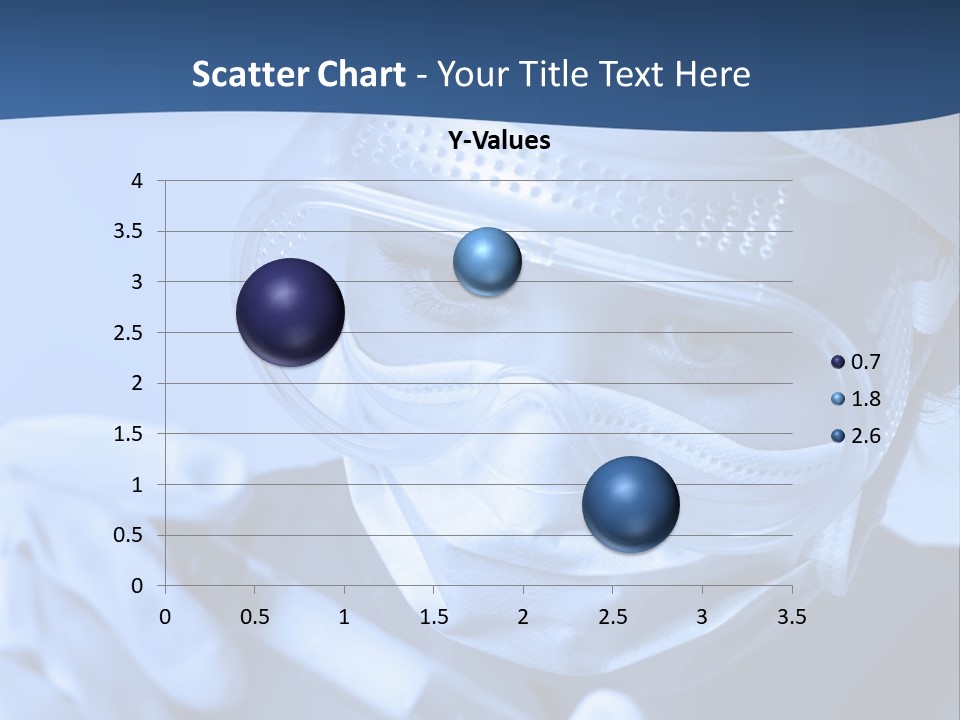 Scatter Chart - Your Title Text Here

Y-Values

4
3.5
3
2.5
2
1.5
1
0.5
0

0 0.5 1 1.5 2 2.5 3 3.5

0.7
1.8
2.6